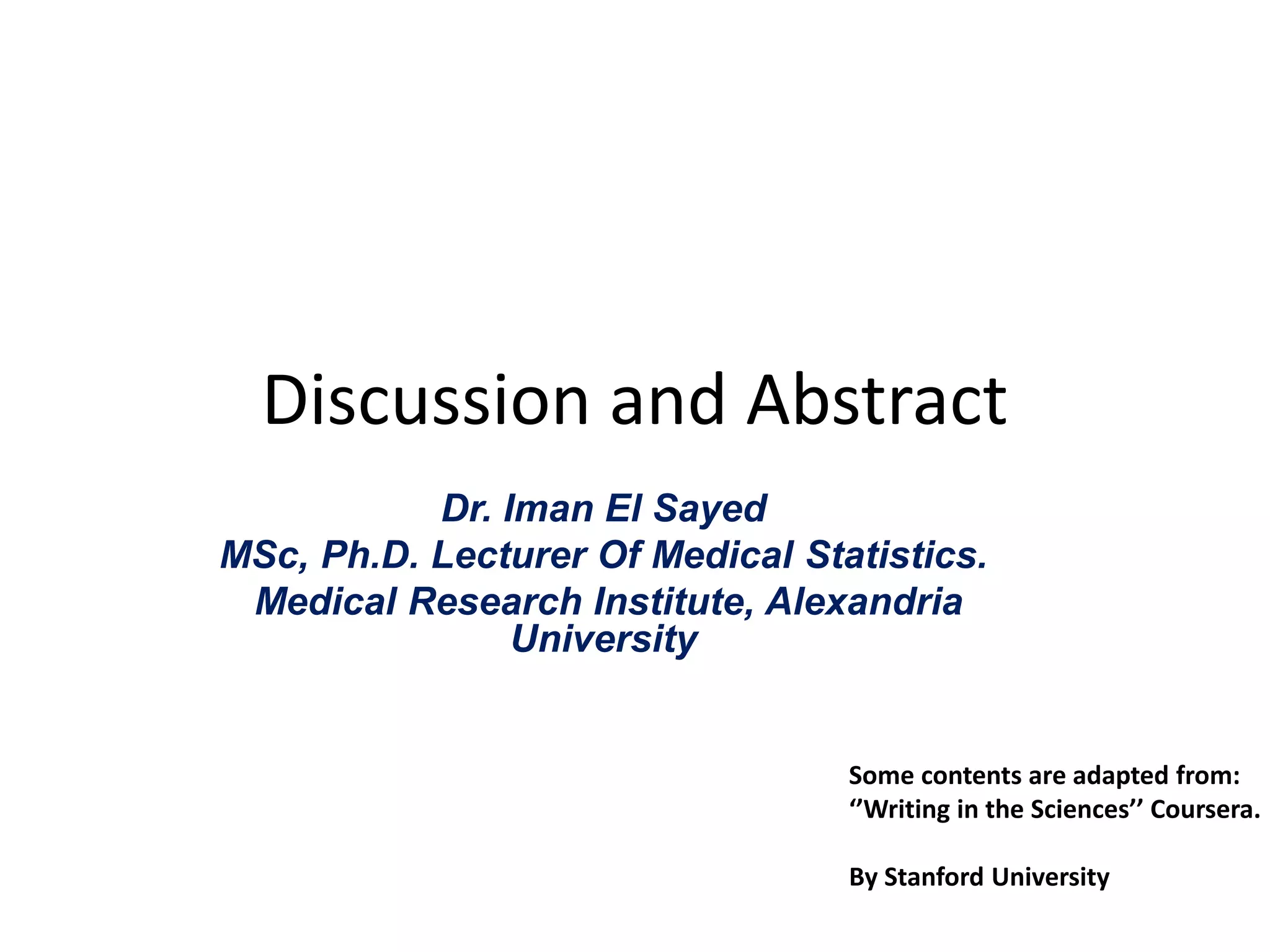 Discussion and Abstract

Dr. Iman El Sayed
MSc, Ph.D. Lecturer Of Medical Statistics.
Medical Research Institute, Alexandria University

Some contents are adapted from: ‘’Writing in the Sciences’’ Coursera.

By Stanford University